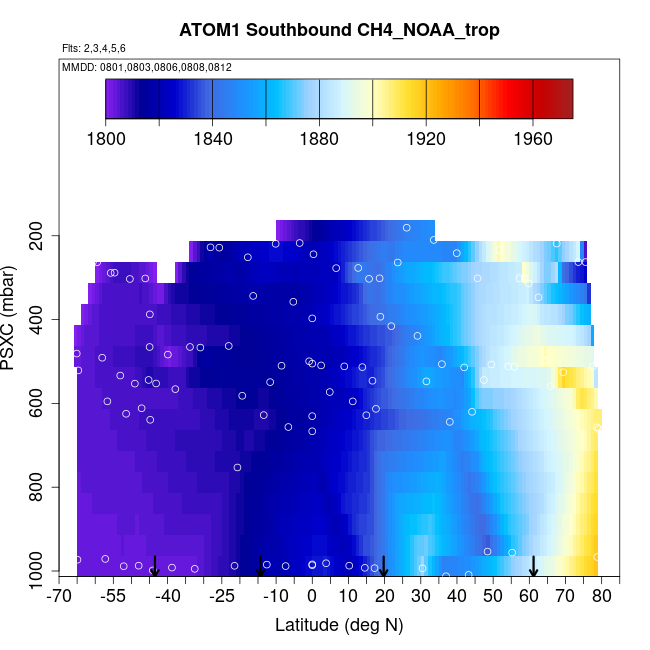 ATOM1 Southbound CH4_NOAA_trop

Flts: 2,3,4,5,6

MMDD: 0801,0803,0806,0808,0812

1800
1840
1880
1920
1960

PSXC (mbar)

200
400
600
800
1000

-70
-55
-40
-25
-10
0
10
20
30
40
50
60
70
80

Latitude (deg N)